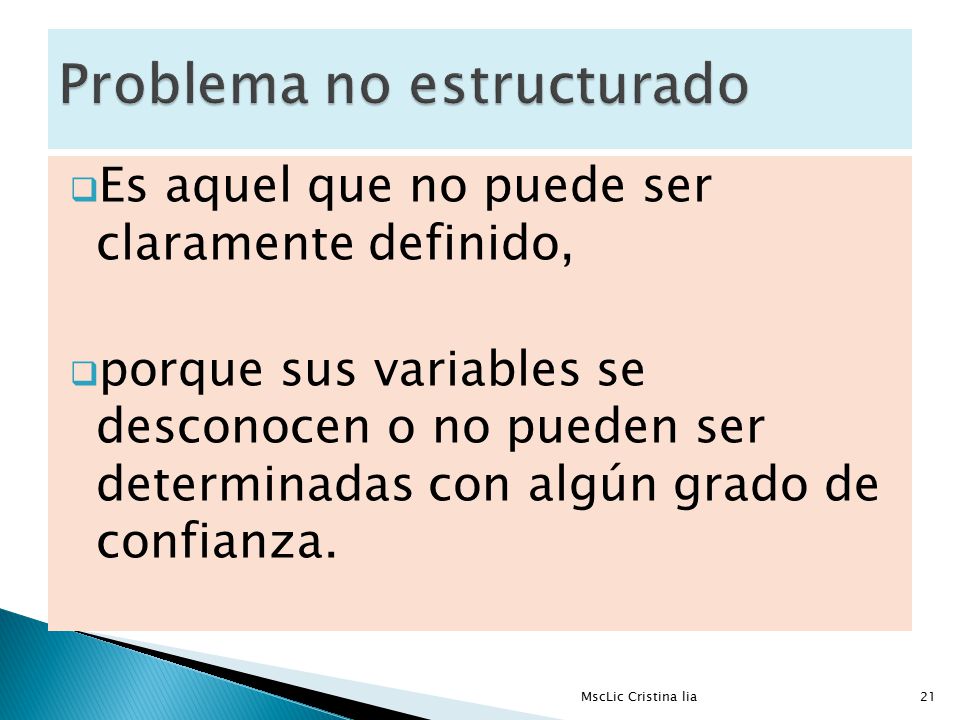 Problema no estructurado

Es aquel que no puede ser claramente definido,

porque sus variables se desconocen o no pueden ser determinadas con algún grado de confianza.

MscLic Cristina lia

21